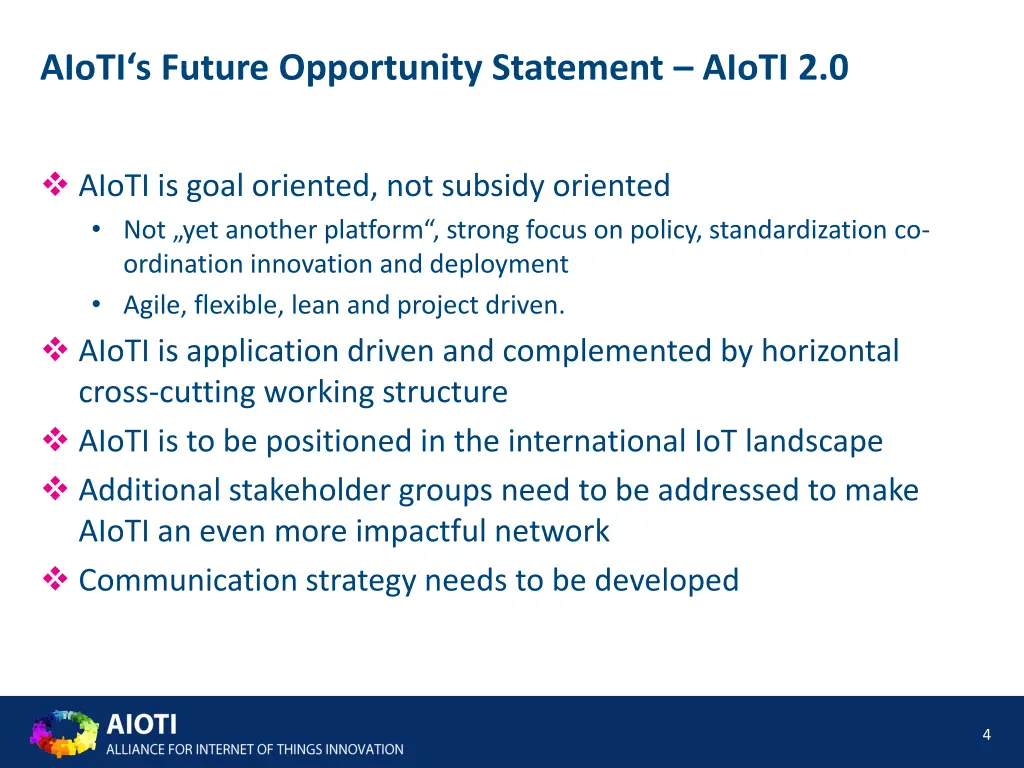 AIoTI‘s Future Opportunity Statement – AIoTI 2.0

❖ AIoTI is goal oriented, not subsidy oriented
• Not „yet another platform“, strong focus on policy, standardization co-ordination innovation and deployment
• Agile, flexible, lean and project driven.

❖ AIoTI is application driven and complemented by horizontal cross-cutting working structure

❖ AIoTI is to be positioned in the international IoT landscape

❖ Additional stakeholder groups need to be addressed to make AIoTI an even more impactful network

❖ Communication strategy needs to be developed

AIOTI
ALLIANCE FOR INTERNET OF THINGS INNOVATION

4